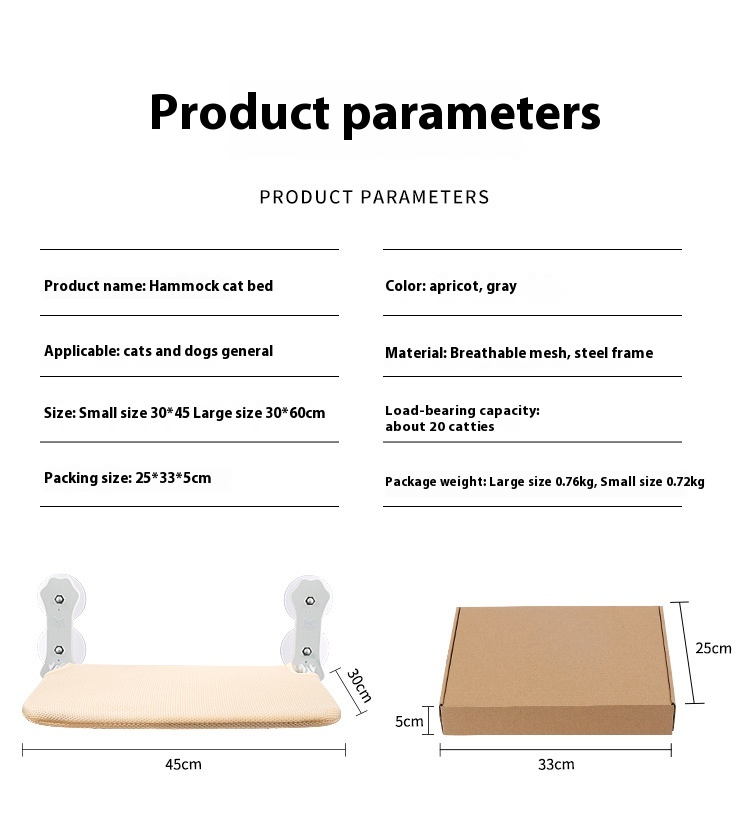 Product parameters

PRODUCT PARAMETERS

Product name: Hammock cat bed

Applicable: cats and dogs general

Size: Small size 30*45 Large size 30*60cm

Packing size: 25*33*5cm

Color: apricot, gray

Material: Breathable mesh, steel frame

Load-bearing capacity: about 20 catties

Package weight: Large size 0.76kg, Small size 0.72kg

30cm

45cm

25cm

5cm

33cm